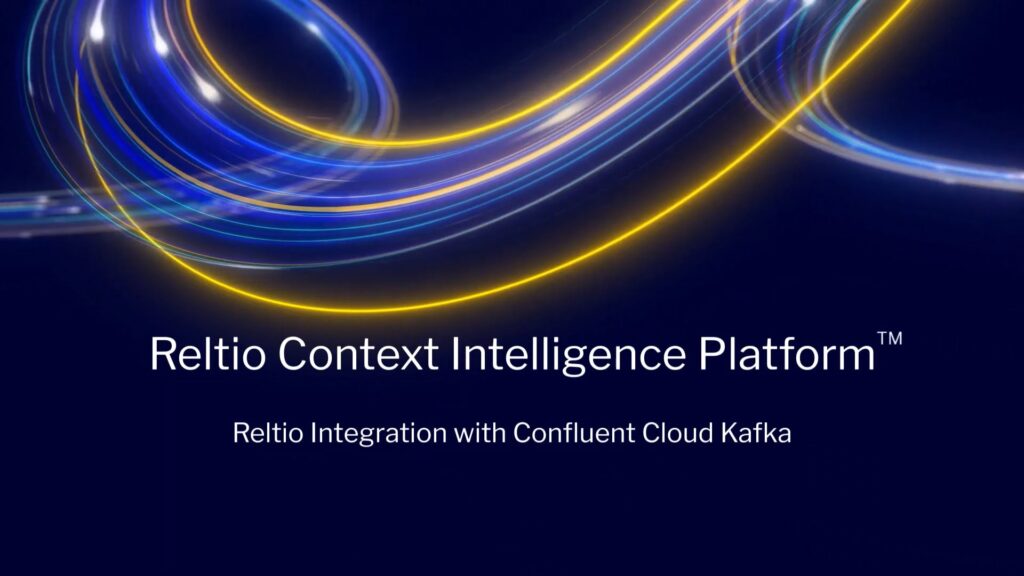 Reltio Context Intelligence Platform™

Reltio Integration with Confluent Cloud Kafka